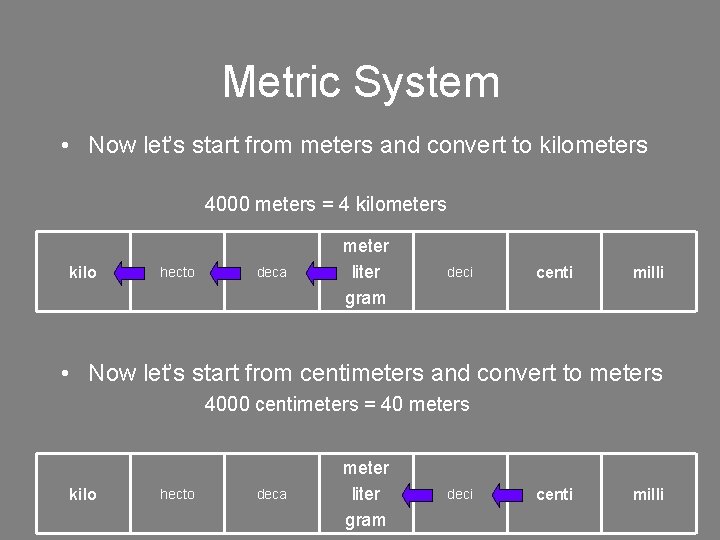 Metric System

• Now let's start from meters and convert to kilometers

4000 meters = 4 kilometers

| kilo | hecto | deca | meter liter gram | deci | centi | milli |
|---|---|---|---|---|---|---|

• Now let's start from centimeters and convert to meters

4000 centimeters = 40 meters

| kilo | hecto | deca | meter liter gram | deci | centi | milli |
|---|---|---|---|---|---|---|